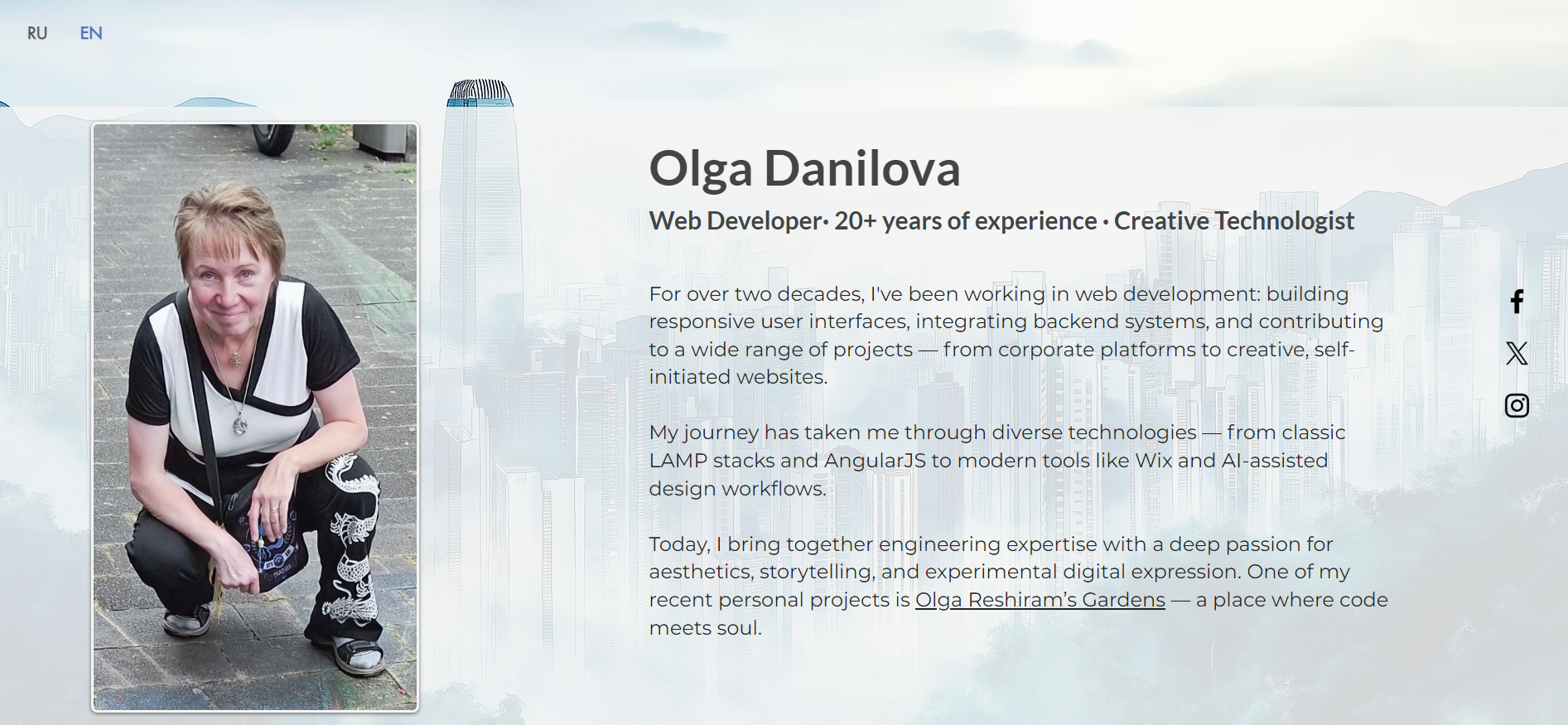 RU EN

Olga Danilova

Web Developer· 20+ years of experience · Creative Technologist

For over two decades, I've been working in web development: building responsive user interfaces, integrating backend systems, and contributing to a wide range of projects — from corporate platforms to creative, self-initiated websites.

My journey has taken me through diverse technologies — from classic LAMP stacks and AngularJS to modern tools like Wix and AI-assisted design workflows.

Today, I bring together engineering expertise with a deep passion for aesthetics, storytelling, and experimental digital expression. One of my recent personal projects is Olga Reshiram's Gardens — a place where code meets soul.